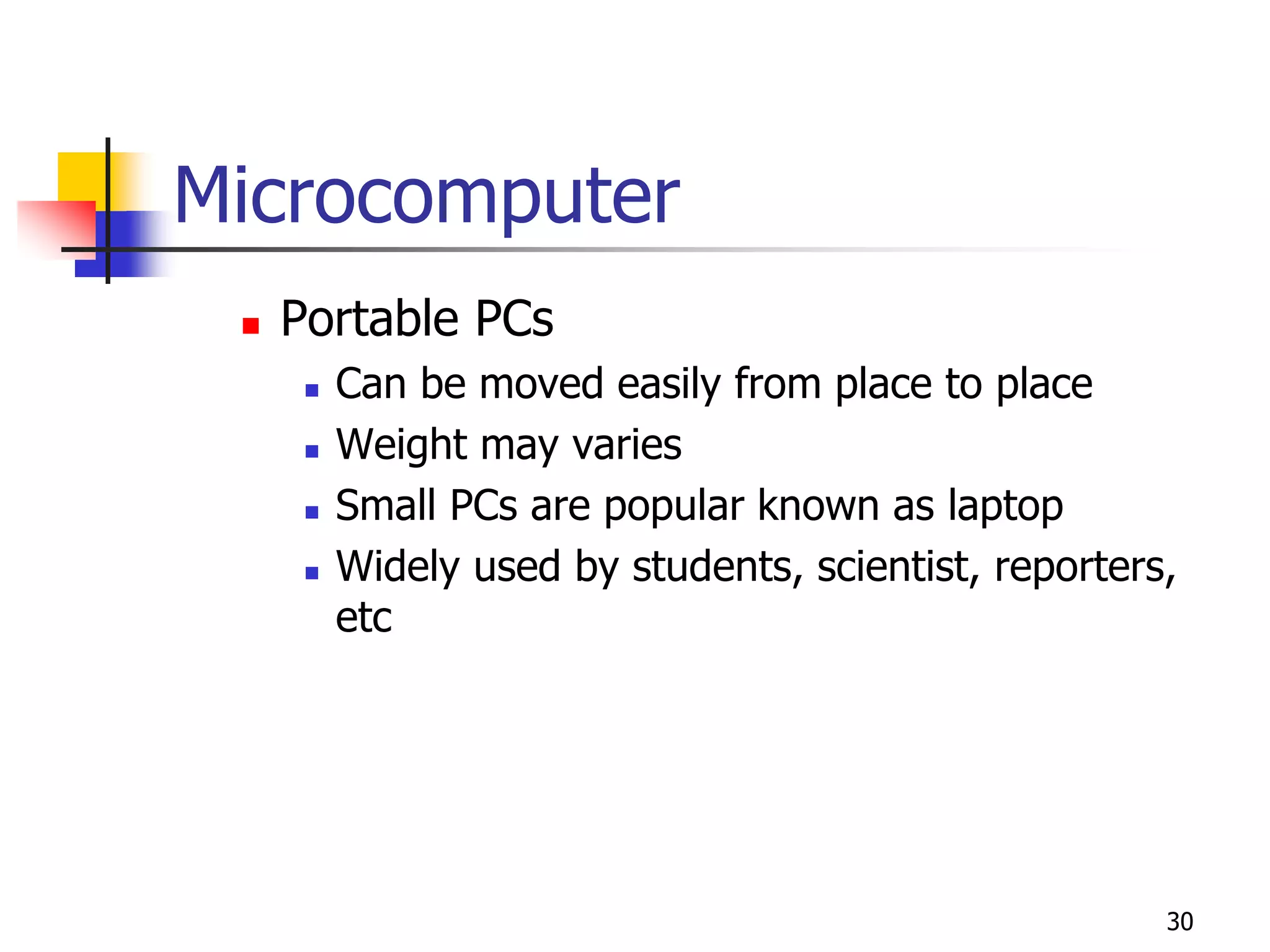 Microcomputer

- Portable PCs
  - Can be moved easily from place to place
  - Weight may varies
  - Small PCs are popular known as laptop
  - Widely used by students, scientist, reporters, etc

30